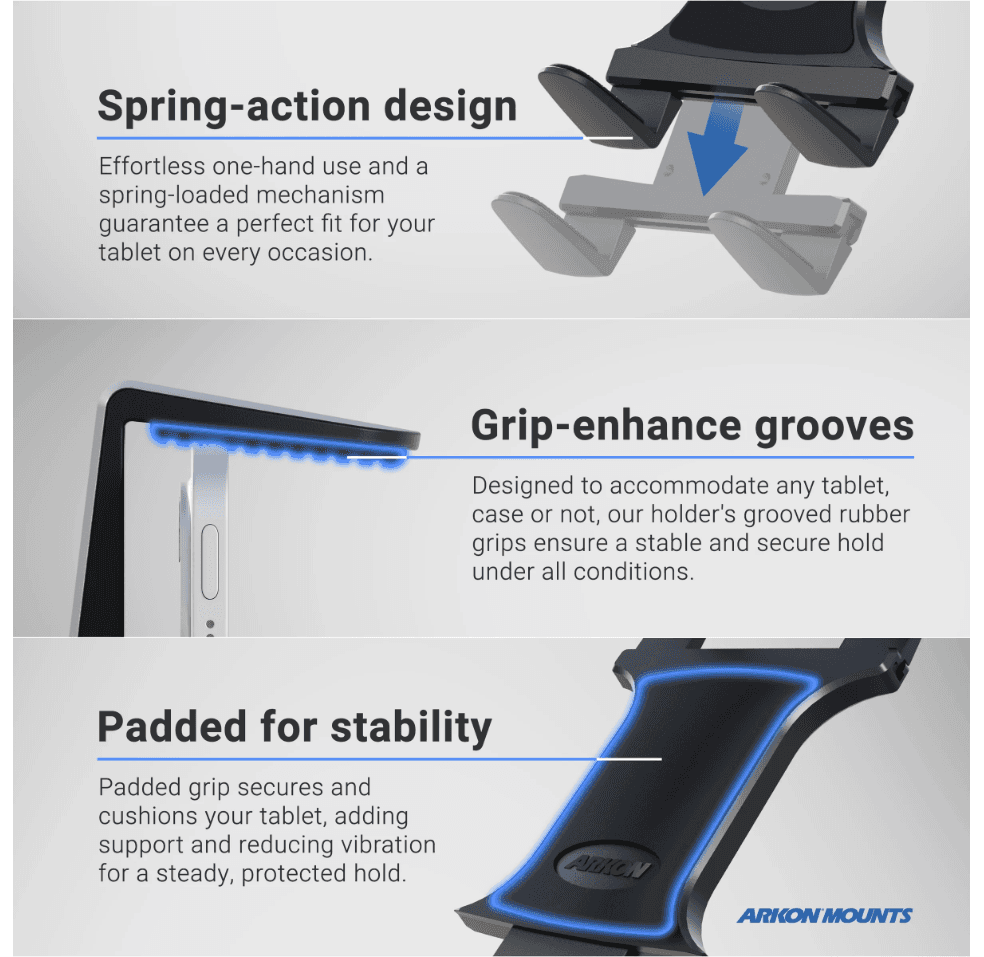 Spring-action design

Effortless one-hand use and a spring-loaded mechanism guarantee a perfect fit for your tablet on every occasion.

Grip-enhance grooves

Designed to accommodate any tablet, case or not, our holder's grooved rubber grips ensure a stable and secure hold under all conditions.

Padded for stability

Padded grip secures and cushions your tablet, adding support and reducing vibration for a steady, protected hold.

ARKON

ARKON MOUNTS